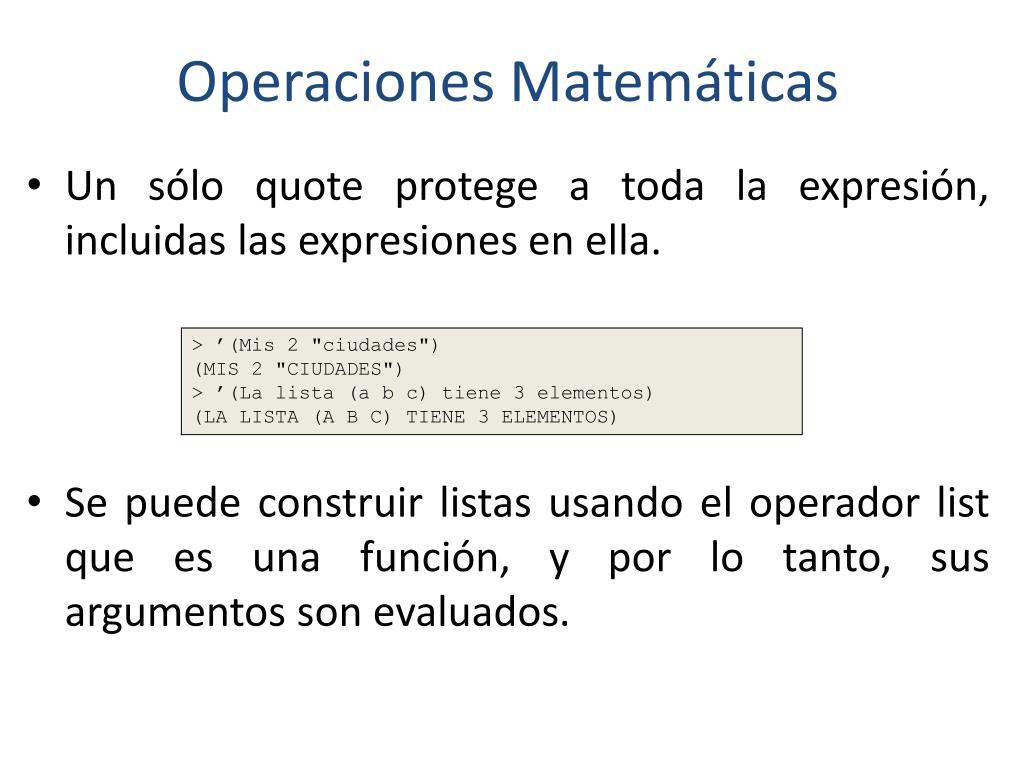 Operaciones Matemáticas

• Un sólo quote protege a toda la expresión, incluidas las expresiones en ella.

> ’(Mis 2 "ciudades")
(MIS 2 "CIUDADES")
> ’(La lista (a b c) tiene 3 elementos)
(LA LISTA (A B C) TIENE 3 ELEMENTOS)

• Se puede construir listas usando el operador list que es una función, y por lo tanto, sus argumentos son evaluados.